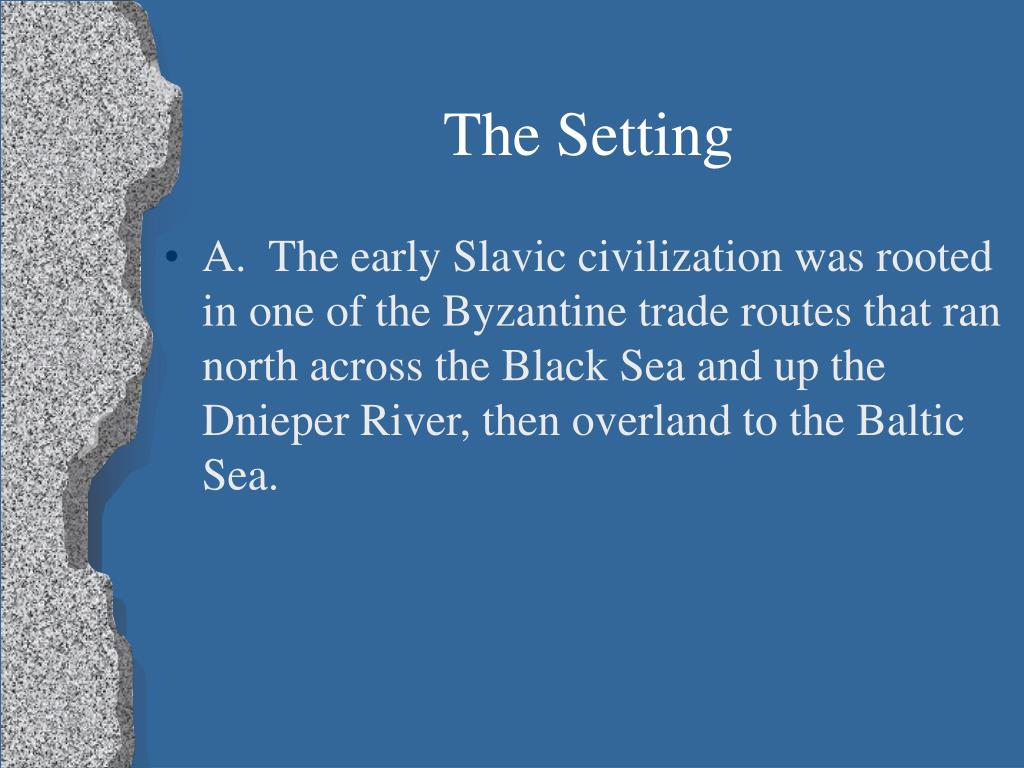 The Setting

• A. The early Slavic civilization was rooted in one of the Byzantine trade routes that ran north across the Black Sea and up the Dnieper River, then overland to the Baltic Sea.